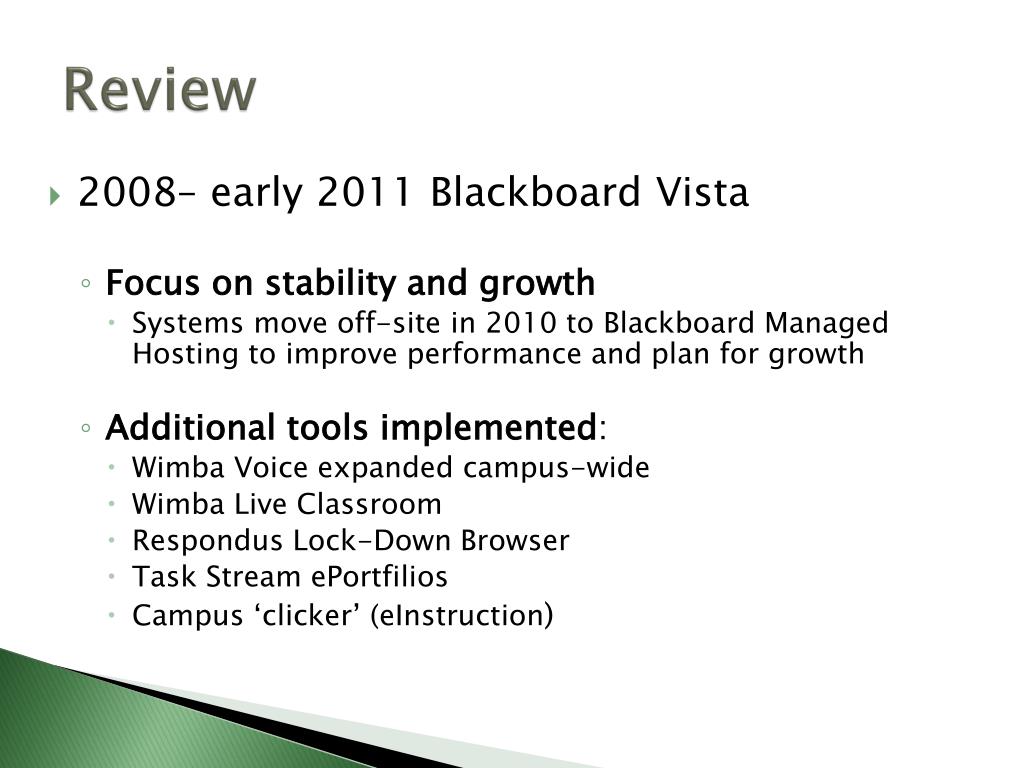 Review

2008– early 2011 Blackboard Vista

Focus on stability and growth

Systems move off-site in 2010 to Blackboard Managed Hosting to improve performance and plan for growth

Additional tools implemented:

Wimba Voice expanded campus-wide

Wimba Live Classroom

Respondus Lock-Down Browser

Task Stream ePortfilios

Campus ‘clicker’ (eInstruction)